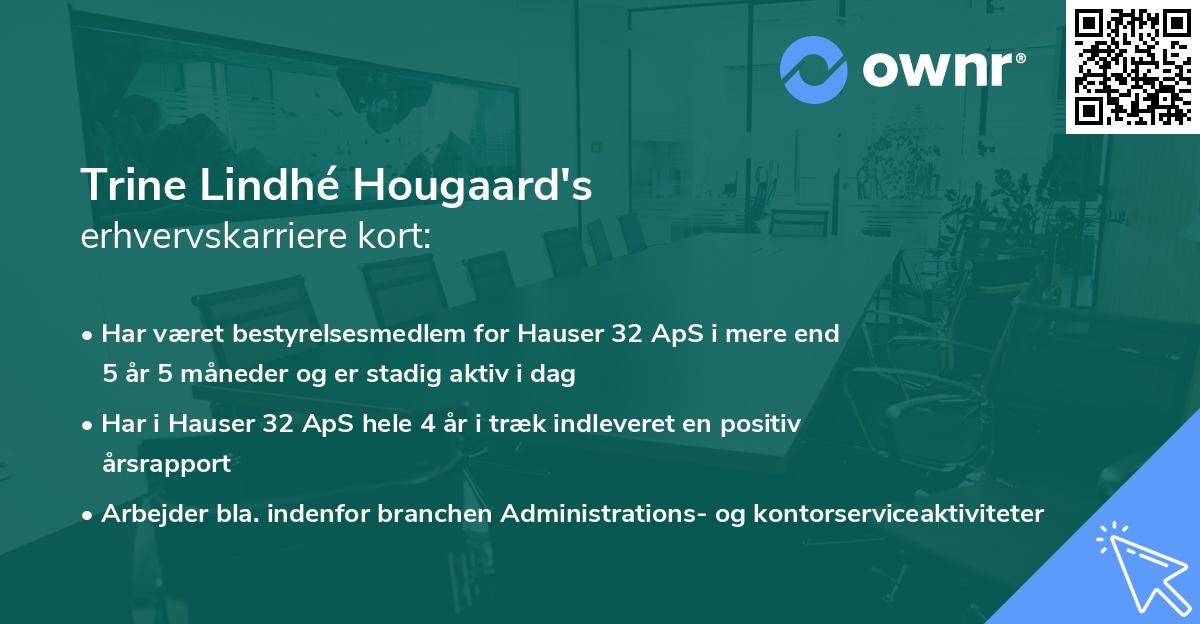 ownr®

Trine Lindhé Hougaard's
erhvervskarriere kort:

• Har været bestyrelsesmedlem for Hauser 32 ApS i mere end 5 år 5 måneder og er stadig aktiv i dag

• Har i Hauser 32 ApS hele 4 år i træk indleveret en positiv årsrapport

• Arbejder bla. indenfor branchen Administrations- og kontorserviceaktiviteter